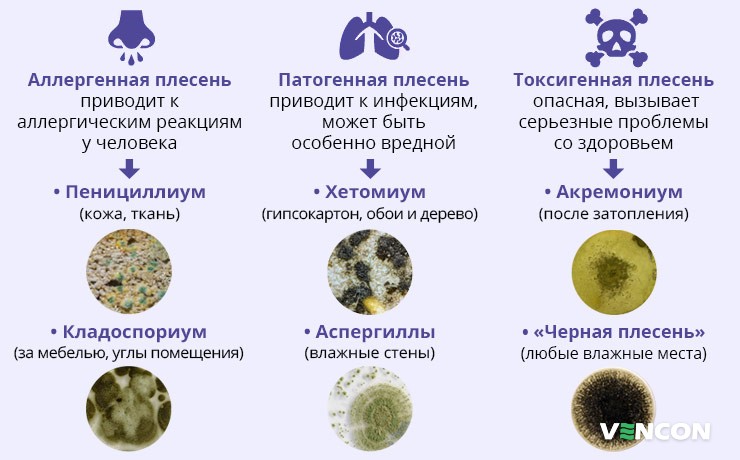 Аллергенная плесень
приводит к аллергическим реакциям у человека

• Пенициллиум
(кожа, ткань)

• Кладоспориум
(за мебелью, углы помещения)

Патогенная плесень
приводит к инфекциям, может быть особенно вредной

• Хетомиум
(гипсокартон, обои и дерево)

• Аспергиллы
(влажные стены)

Токсигенная плесень
опасная, вызывает серьезные проблемы со здоровьем

• Акремониум
(после затопления)

• «Черная плесень»
(любые влажные места)

VENCON